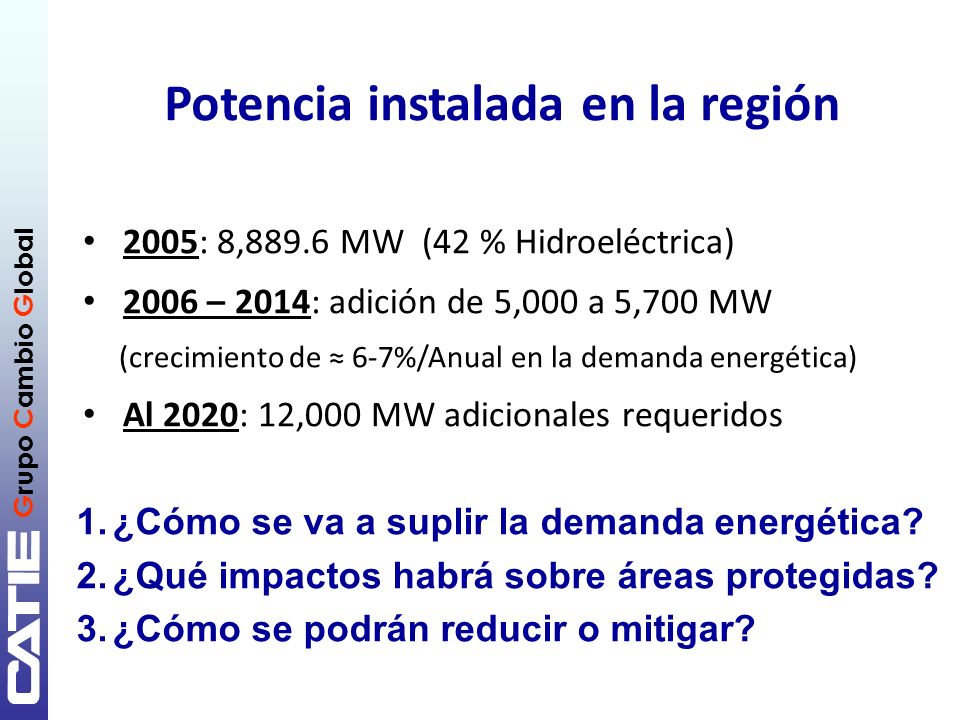 CATIE Grupo Cambio Global

Potencia instalada en la región

• 2005: 8,889.6 MW (42 % Hidroeléctrica)
• 2006 – 2014: adición de 5,000 a 5,700 MW
(crecimiento de ≈ 6-7%/Anual en la demanda energética)
• Al 2020: 12,000 MW adicionales requeridos

1. ¿Cómo se va a suplir la demanda energética?
2. ¿Qué impactos habrá sobre áreas protegidas?
3. ¿Cómo se podrán reducir o mitigar?